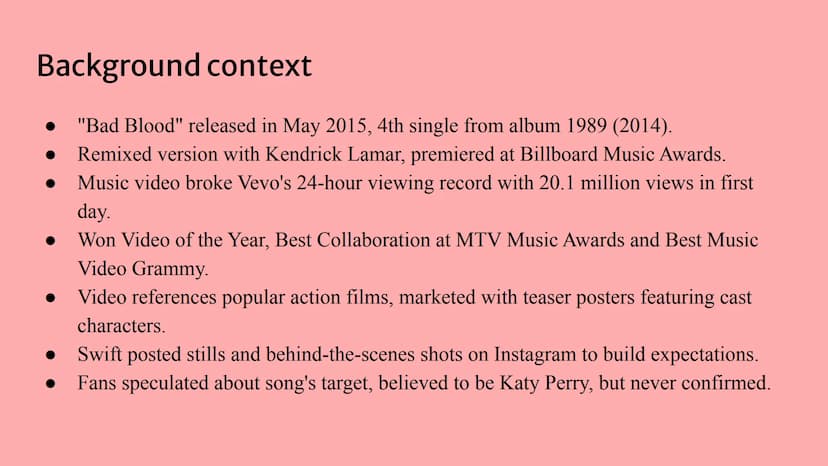 Background context

● "Bad Blood" released in May 2015, 4th single from album 1989 (2014).
● Remixed version with Kendrick Lamar, premiered at Billboard Music Awards.
● Music video broke Vevo's 24-hour viewing record with 20.1 million views in first day.
● Won Video of the Year, Best Collaboration at MTV Music Awards and Best Music Video Grammy.
● Video references popular action films, marketed with teaser posters featuring cast characters.
● Swift posted stills and behind-the-scenes shots on Instagram to build expectations.
● Fans speculated about song's target, believed to be Katy Perry, but never confirmed.